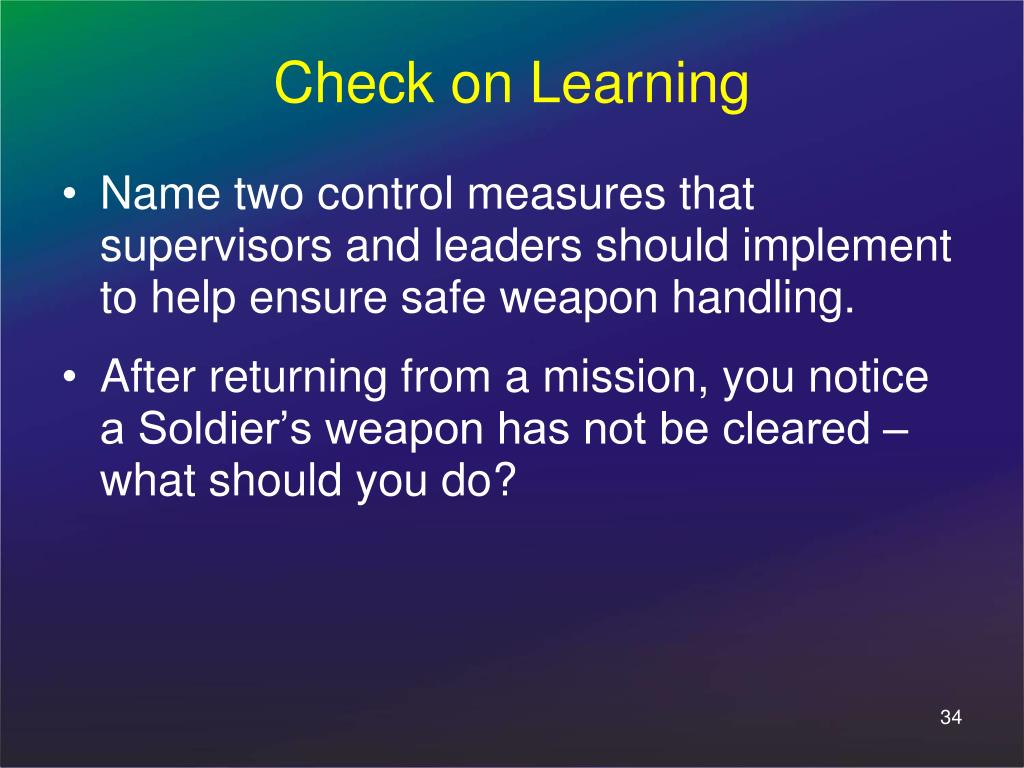 Check on Learning

• Name two control measures that supervisors and leaders should implement to help ensure safe weapon handling.

• After returning from a mission, you notice a Soldier’s weapon has not be cleared – what should you do?

34